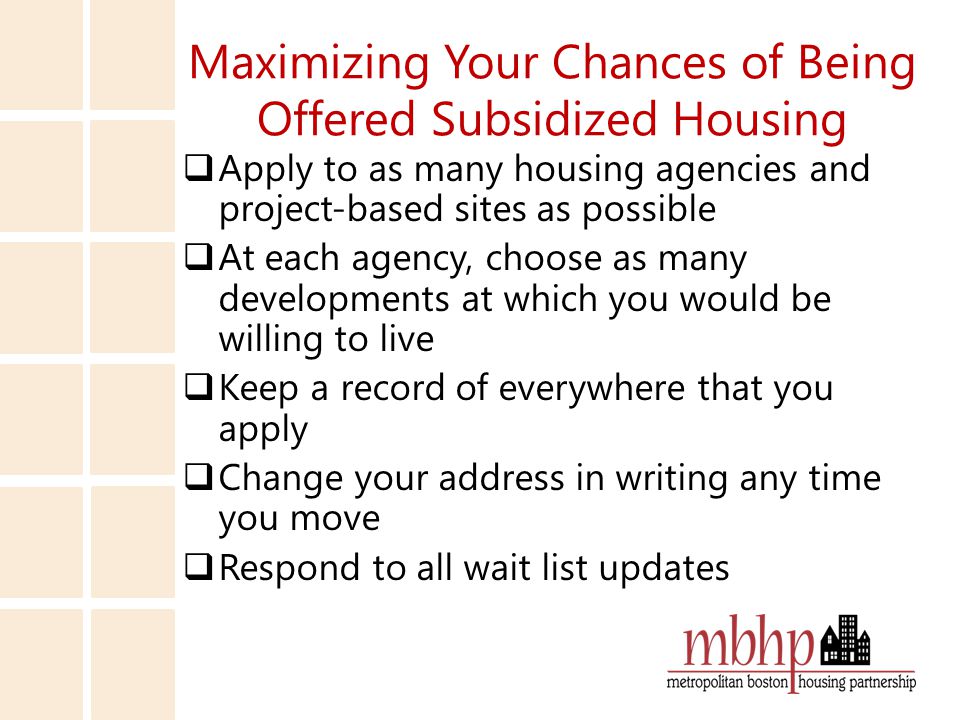 Maximizing Your Chances of Being Offered Subsidized Housing

❑ Apply to as many housing agencies and project-based sites as possible

❑ At each agency, choose as many developments at which you would be willing to live

❑ Keep a record of everywhere that you apply

❑ Change your address in writing any time you move

❑ Respond to all wait list updates

mbhp
metropolitan boston housing partnership